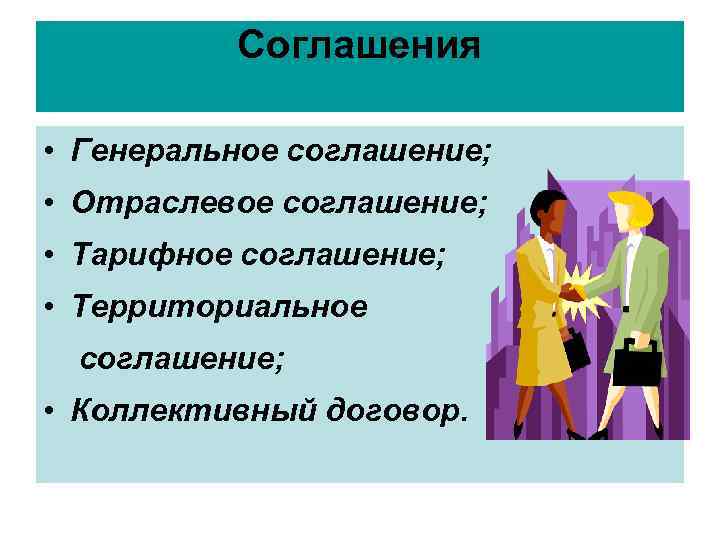 Соглашения

• Генеральное соглашение;
• Отраслевое соглашение;
• Тарифное соглашение;
• Территориальное соглашение;
• Коллективный договор.